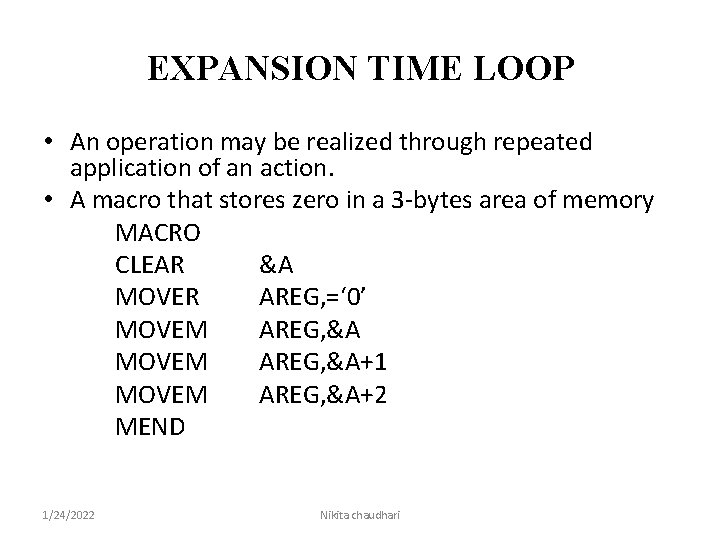 EXPANSION TIME LOOP

• An operation may be realized through repeated application of an action.
• A macro that stores zero in a 3-bytes area of memory

MACRO
CLEAR &A
MOVER AREG,=‘0’
MOVEM AREG,&A
MOVEM AREG,&A+1
MOVEM AREG,&A+2
MEND

1/24/2022

Nikita chaudhari